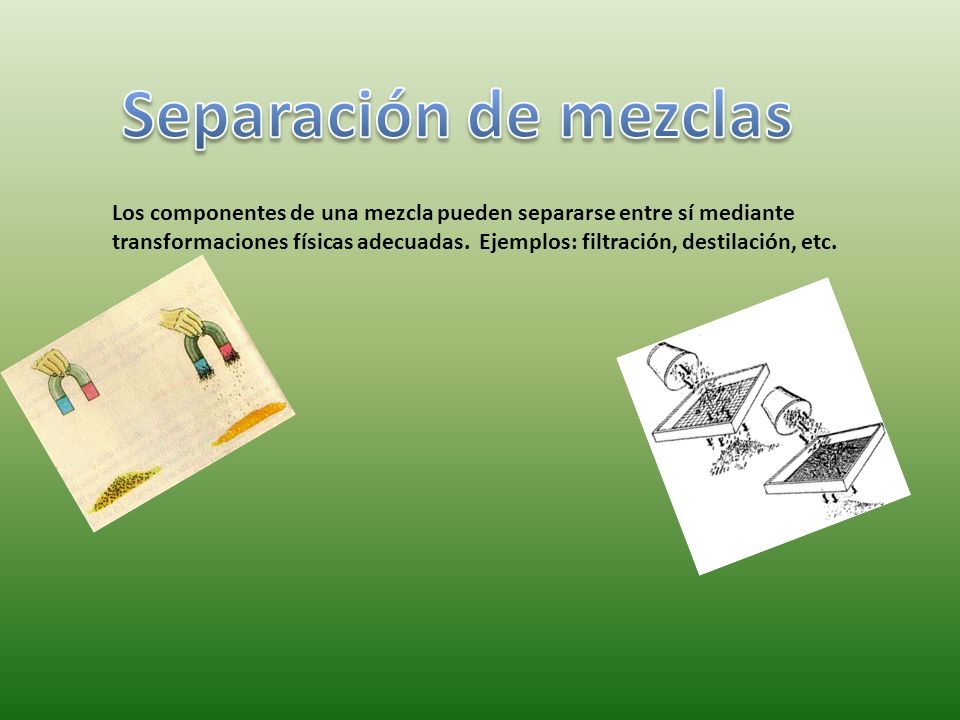 Separación de mezclas

Los componentes de una mezcla pueden separarse entre sí mediante transformaciones físicas adecuadas. Ejemplos: filtración, destilación, etc.